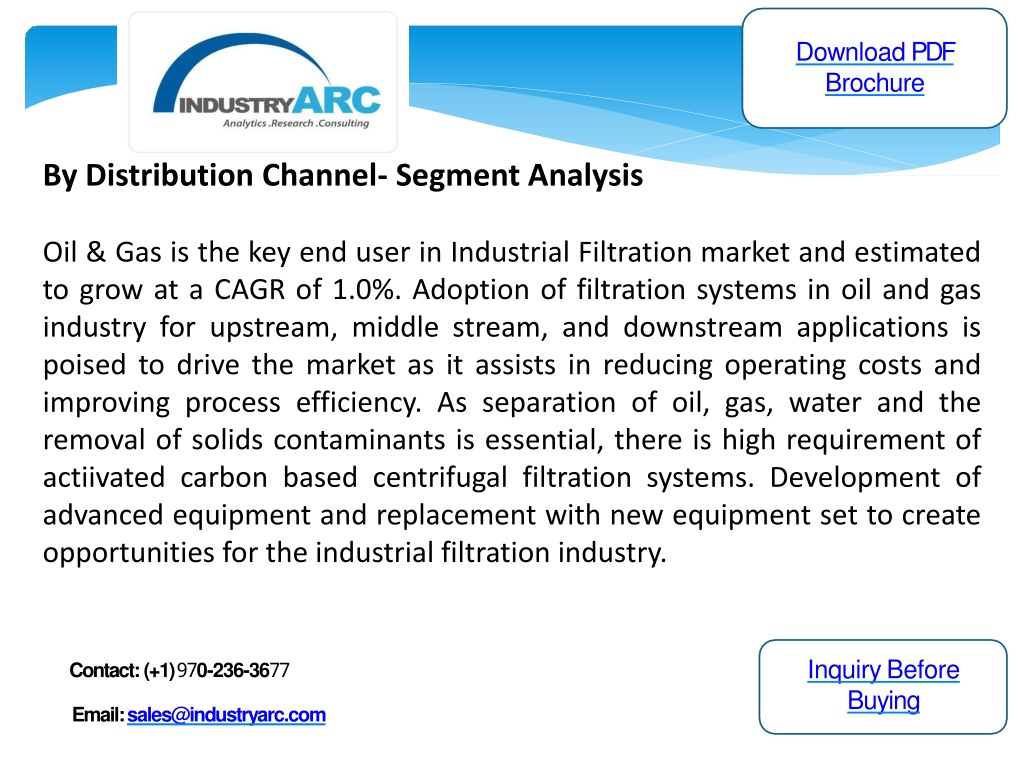 INDUSTRYARC
Analytics .Research .Consulting

Download PDF Brochure

By Distribution Channel- Segment Analysis

Oil & Gas is the key end user in Industrial Filtration market and estimated to grow at a CAGR of 1.0%. Adoption of filtration systems in oil and gas industry for upstream, middle stream, and downstream applications is poised to drive the market as it assists in reducing operating costs and improving process efficiency. As separation of oil, gas, water and the removal of solids contaminants is essential, there is high requirement of actiivated carbon based centrifugal filtration systems. Development of advanced equipment and replacement with new equipment set to create opportunities for the industrial filtration industry.

Contact: (+1) 970-236-3677

Email: sales@industryarc.com

Inquiry Before Buying